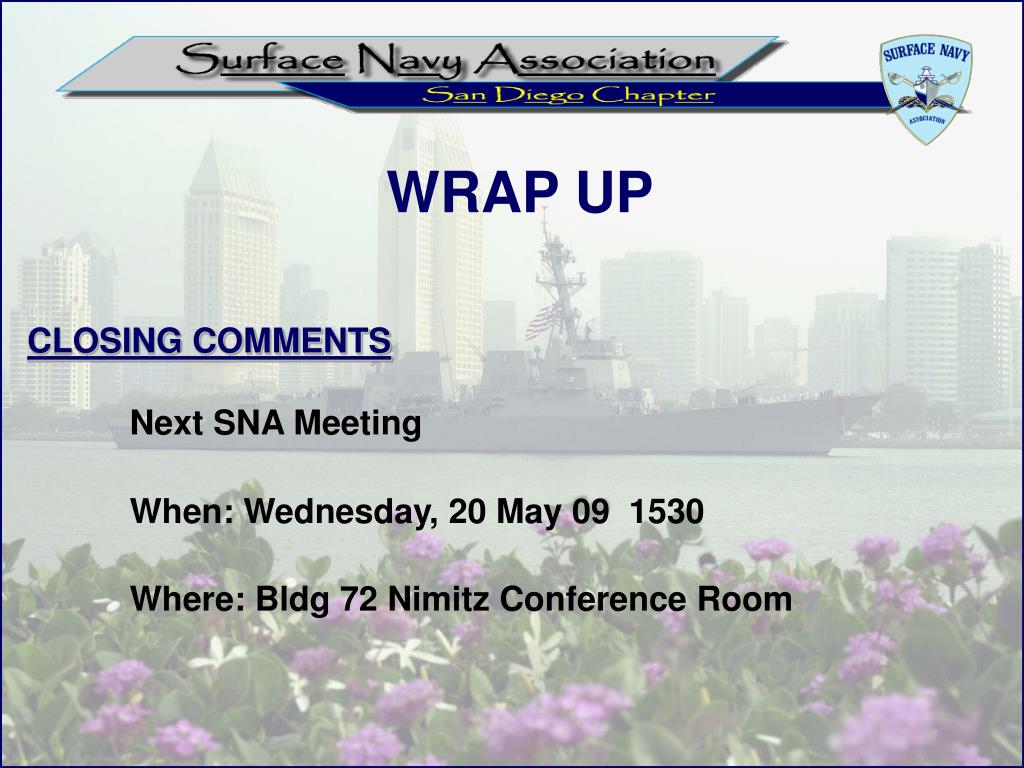 Surface Navy Association
San Diego Chapter

SURFACE NAVY
ASSOCIATION

WRAP UP

CLOSING COMMENTS

Next SNA Meeting

When: Wednesday, 20 May 09 1530

Where: Bldg 72 Nimitz Conference Room